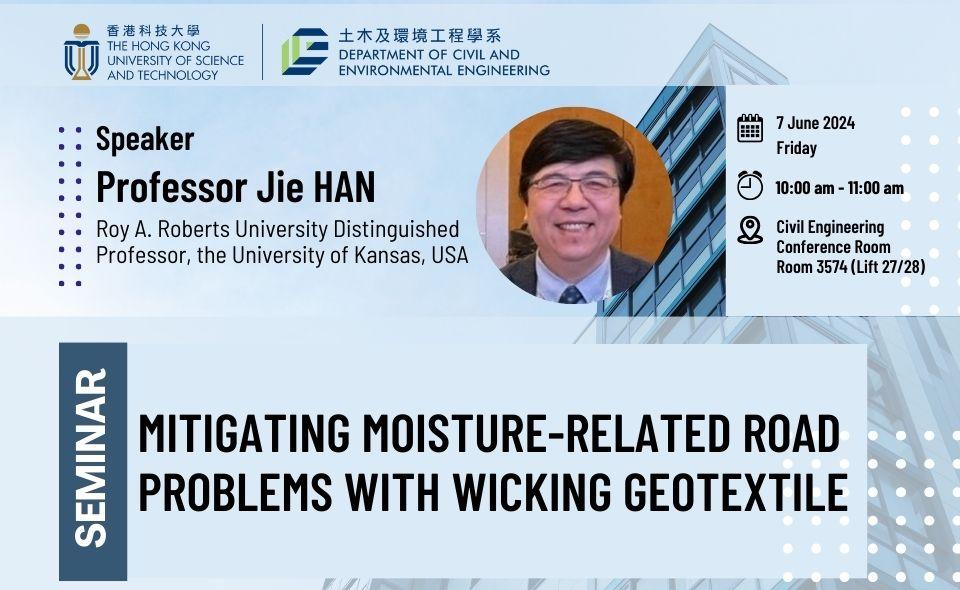 香港科技大學
THE HONG KONG UNIVERSITY OF SCIENCE AND TECHNOLOGY

土木及環境工程學系
DEPARTMENT OF CIVIL AND ENVIRONMENTAL ENGINEERING

Speaker
Professor Jie HAN
Roy A. Roberts University Distinguished Professor, the University of Kansas, USA

7 June 2024
Friday

10:00 am - 11:00 am

Civil Engineering Conference Room
Room 3574 (Lift 27/28)

SEMINAR

MITIGATING MOISTURE-RELATED ROAD PROBLEMS WITH WICKING GEOTEXTILE